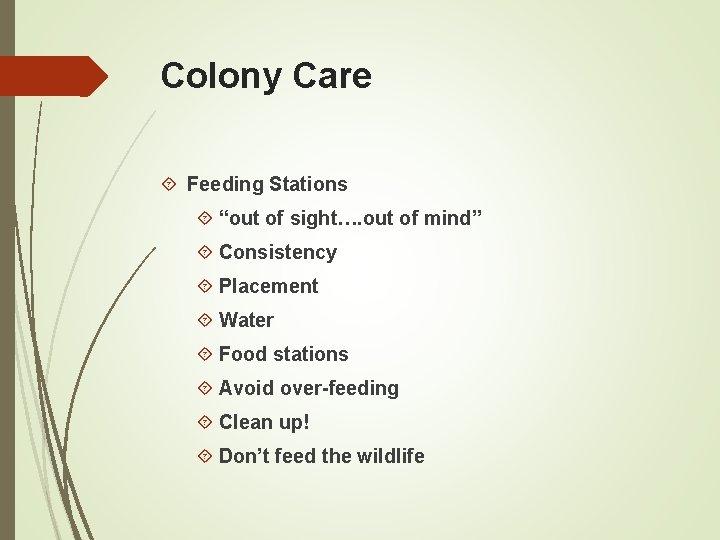 Colony Care

Feeding Stations

“out of sight….out of mind”

Consistency

Placement

Water

Food stations

Avoid over-feeding

Clean up!

Don’t feed the wildlife